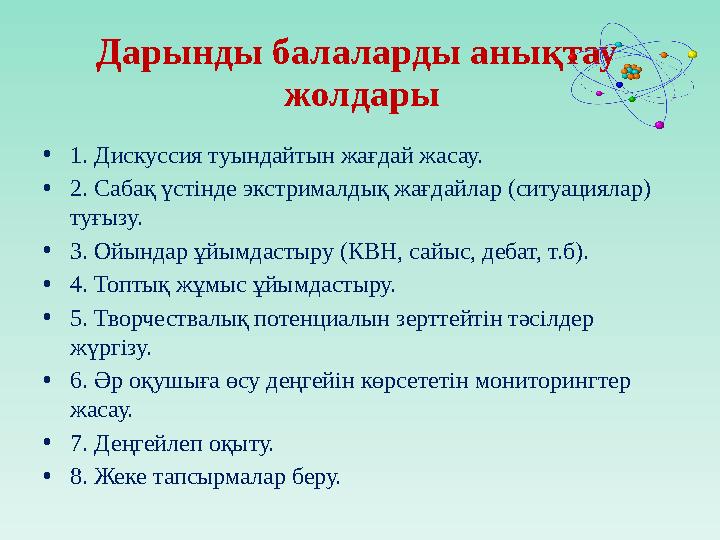 Дарынды балаларды анықтау жолдары

• 1. Дискуссия туындайтын жағдай жасау.
• 2. Сабақ үстінде экстрималдық жағдайлар (ситуациялар) туғызу.
• 3. Ойындар ұйымдастыру (КВН, сайыс, дебат, т.б).
• 4. Топтық жұмыс ұйымдастыру.
• 5. Творчествалық потенциалын зерттейтін тәсілдер жүргізу.
• 6. Әр оқушыға өсу деңгейін көрсететін мониторингтер жасау.
• 7. Деңгейлеп оқыту.
• 8. Жеке тапсырмалар беру.